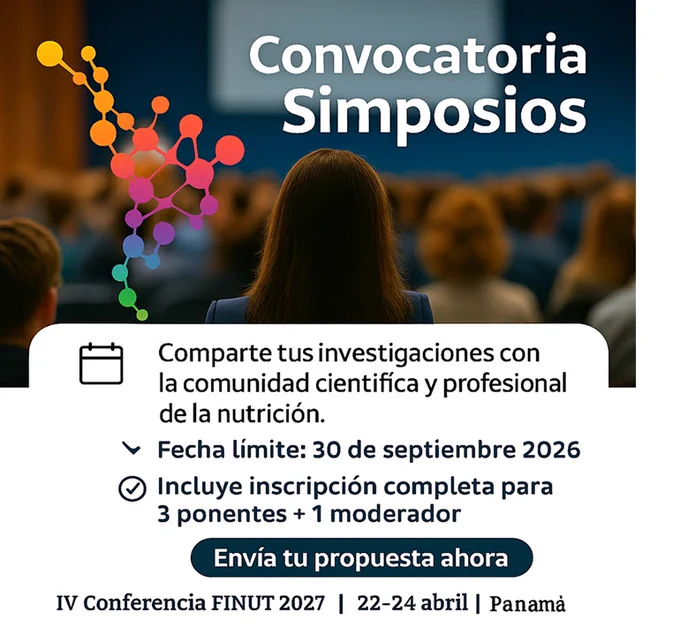 Convocatoria Simposios

Comparte tus investigaciones con la comunidad científica y profesional de la nutrición.

Fecha límite: 30 de septiembre 2026

Incluye inscripción completa para 3 ponentes + 1 moderador

Envía tu propuesta ahora

IV Conferencia FINUT 2027 | 22-24 abril | Panamá